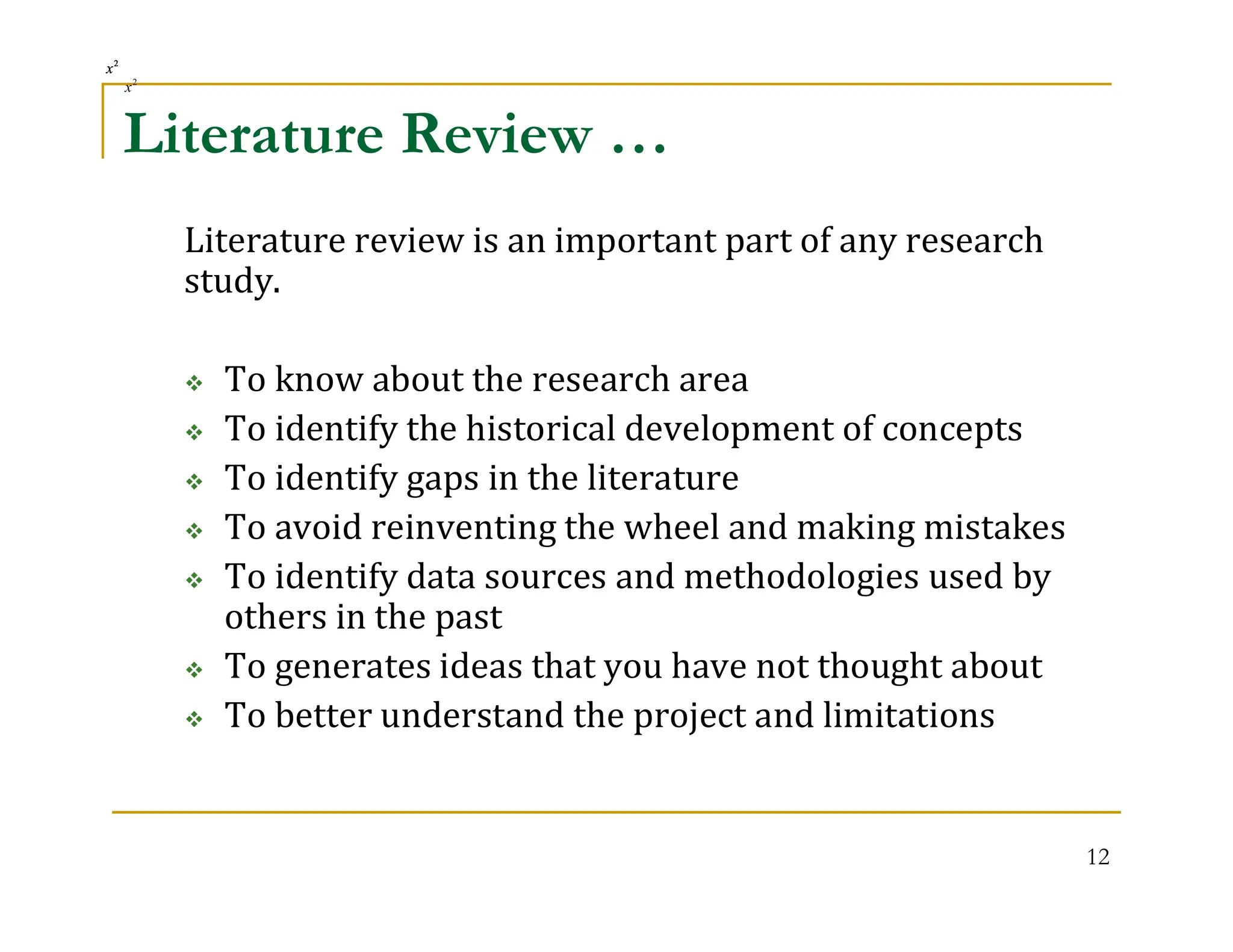 $x^2$
$x^2$

Literature Review …

Literature review is an important part of any research study.

❖ To know about the research area
❖ To identify the historical development of concepts
❖ To identify gaps in the literature
❖ To avoid reinventing the wheel and making mistakes
❖ To identify data sources and methodologies used by others in the past
❖ To generates ideas that you have not thought about
❖ To better understand the project and limitations

12